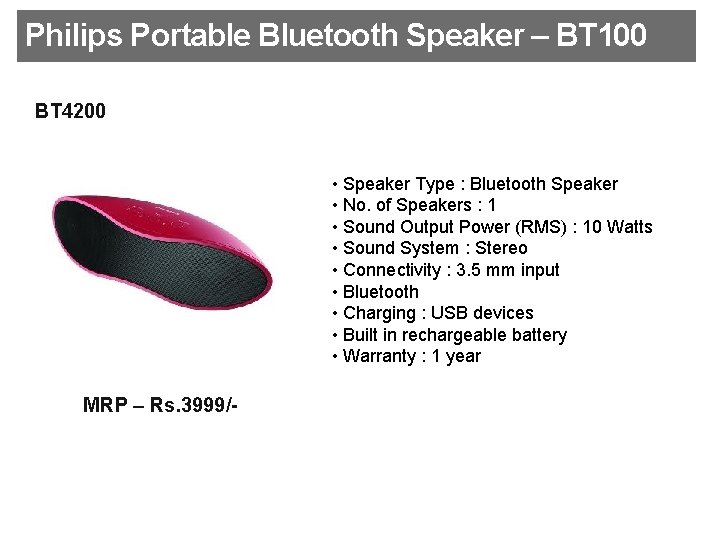 Philips Portable Bluetooth Speaker – BT100

BT4200

• Speaker Type : Bluetooth Speaker
• No. of Speakers : 1
• Sound Output Power (RMS) : 10 Watts
• Sound System : Stereo
• Connectivity : 3.5 mm input
• Bluetooth
• Charging : USB devices
• Built in rechargeable battery
• Warranty : 1 year

MRP – Rs.3999/-